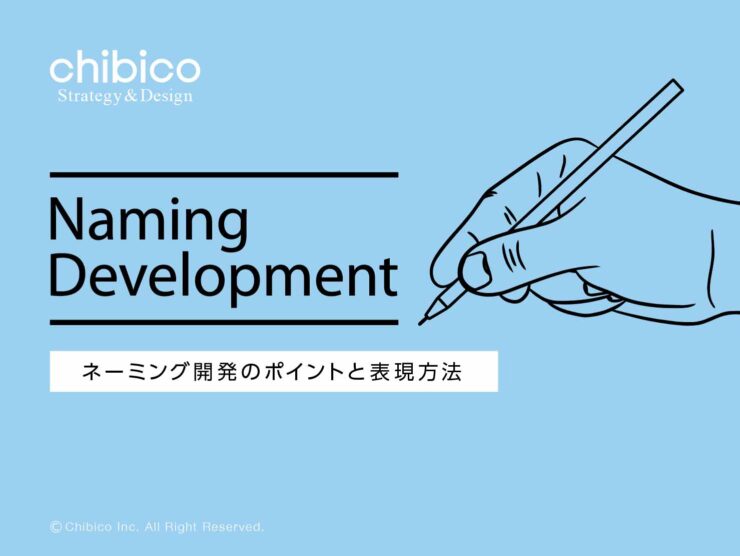 chibico
Strategy & Design

Naming Development

ネーミング開発のポイントと表現方法

© Chibico Inc. All Right Reserved.